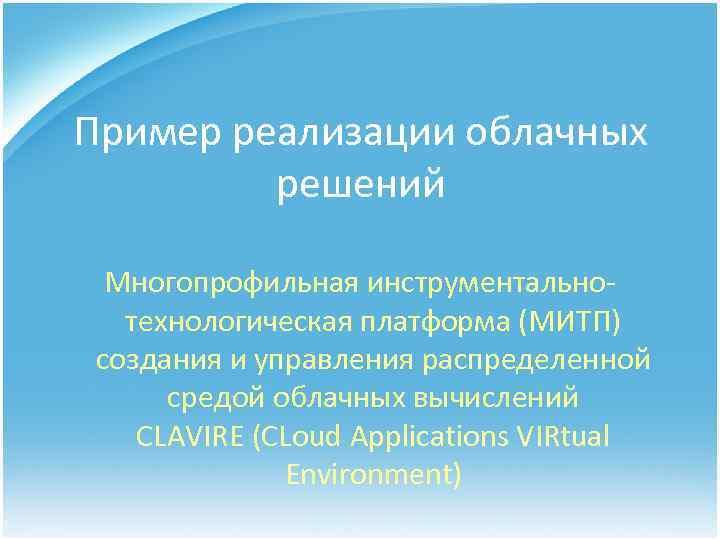 Пример реализации облачных решений

Многопрофильная инструментально-технологическая платформа (МИТП) создания и управления распределенной средой облачных вычислений CLAVIRE (CLoud Applications VIRtual Environment)